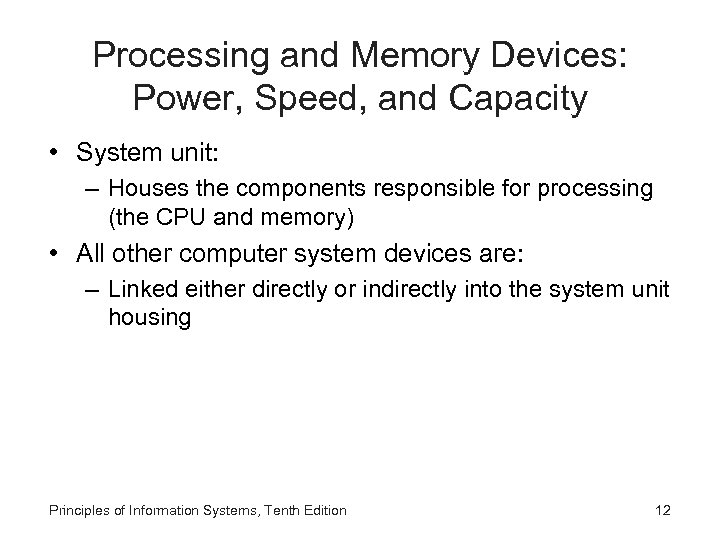 Processing and Memory Devices: Power, Speed, and Capacity

• System unit:
  – Houses the components responsible for processing (the CPU and memory)
• All other computer system devices are:
  – Linked either directly or indirectly into the system unit housing

Principles of Information Systems, Tenth Edition

12